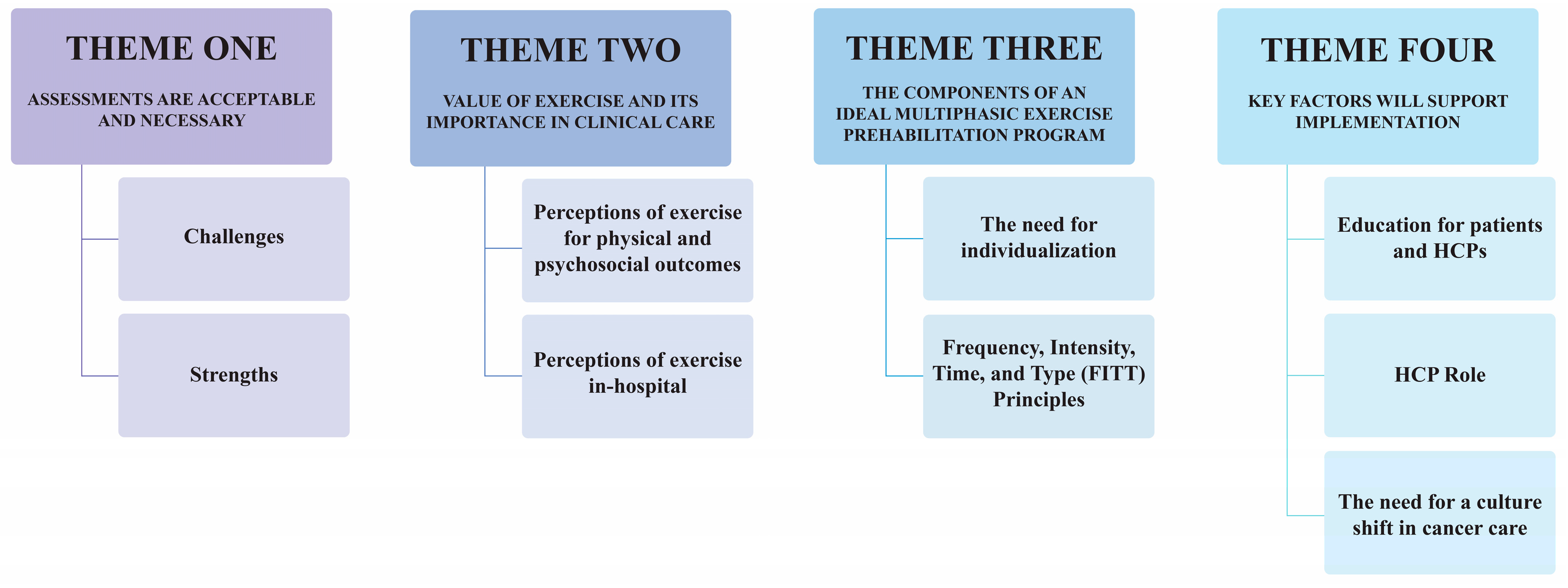 THEME ONE

ASSESSMENTS ARE ACCEPTABLE AND NECESSARY

Challenges

Strengths

THEME TWO

VALUE OF EXERCISE AND ITS IMPORTANCE IN CLINICAL CARE

Perceptions of exercise for physical and psychosocial outcomes

Perceptions of exercise in-hospital

THEME THREE

THE COMPONENTS OF AN IDEAL MULTIPHASIC EXERCISE PREHABILITATION PROGRAM

The need for individualization

Frequency, Intensity, Time, and Type (FITT) Principles

THEME FOUR

KEY FACTORS WILL SUPPORT IMPLEMENTATION

Education for patients and HCPs

HCP Role

The need for a culture shift in cancer care